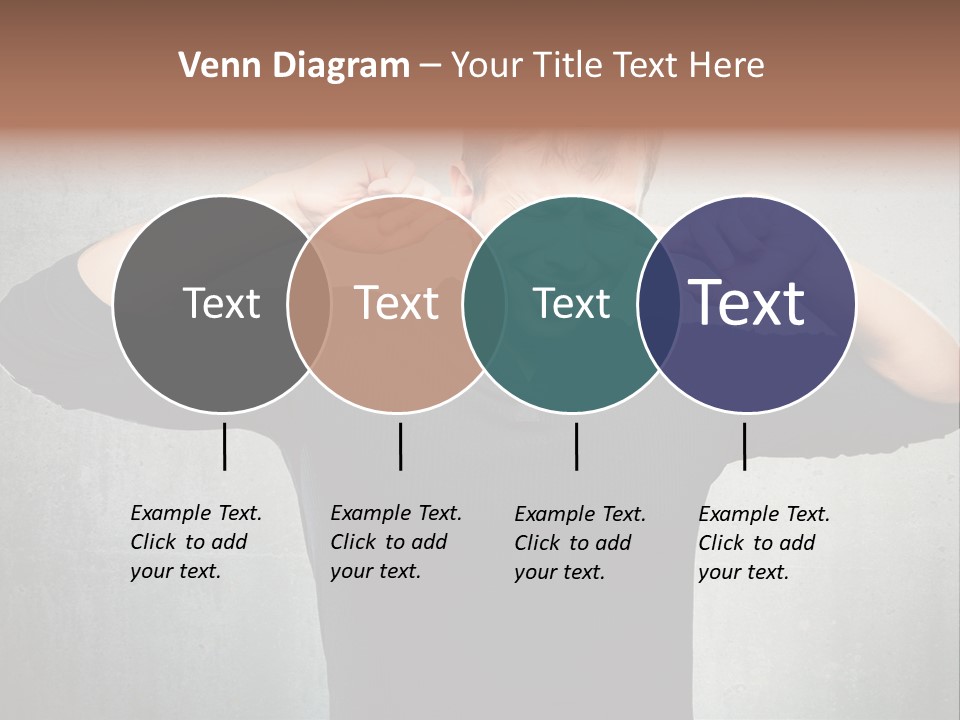 Venn Diagram – Your Title Text Here

Text

Text

Text

Text

Example Text. Click to add your text.

Example Text. Click to add your text.

Example Text. Click to add your text.

Example Text. Click to add your text.